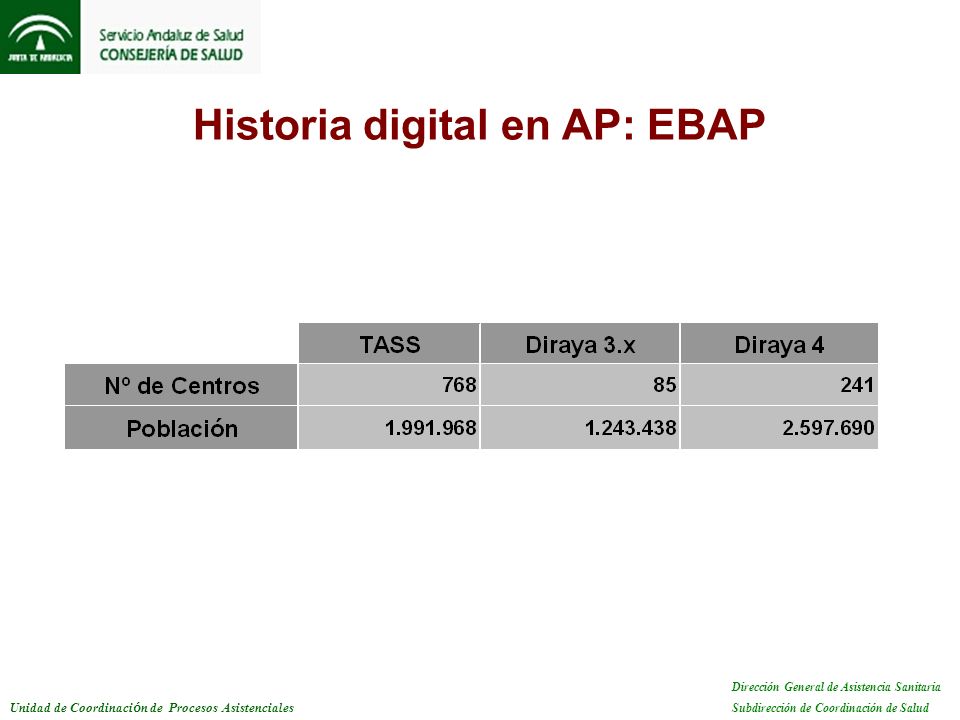 JUNTA DE ANDALUCIA

Servicio Andaluz de Salud
CONSEJERÍA DE SALUD

Historia digital en AP: EBAP

| | TASS | Diraya 3.x | Diraya 4 |
|---|---|---|---|
| Nº de Centros | 768 | 85 | 241 |
| Población | 1.991.968 | 1.243.438 | 2.597.690 |

Unidad de Coordinación de Procesos Asistenciales

Dirección General de Asistencia Sanitaria
Subdirección de Coordinación de Salud